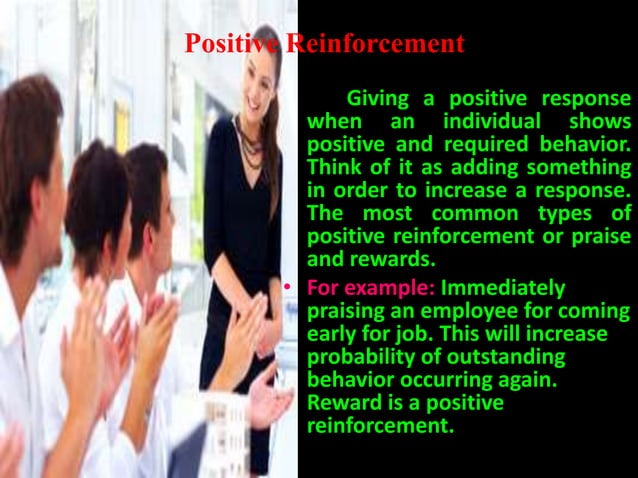 Positive Reinforcement

Giving a positive response when an individual shows positive and required behavior. Think of it as adding something in order to increase a response. The most common types of positive reinforcement or praise and rewards.

• For example: Immediately praising an employee for coming early for job. This will increase probability of outstanding behavior occurring again. Reward is a positive reinforcement.